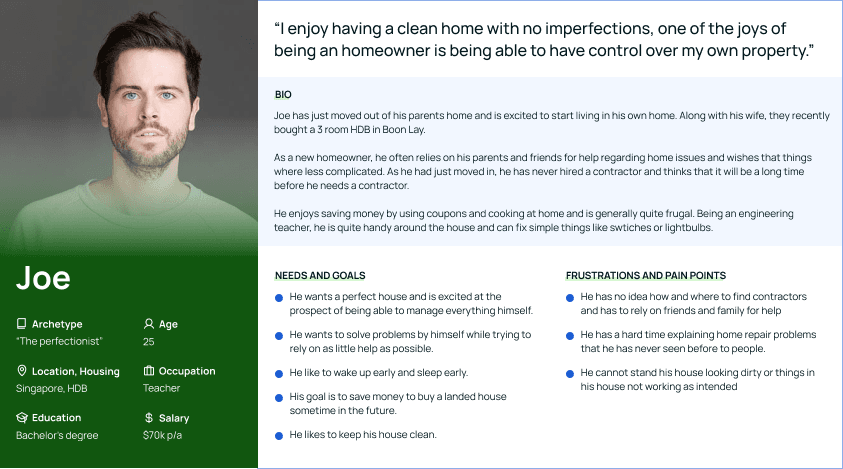 Joe

Archetype
"The perfectionist"

Age
25

Location, Housing
Singapore, HDB

Occupation
Teacher

Education
Bachelor's degree

Salary
$70k p/a

"I enjoy having a clean home with no imperfections, one of the joys of being an homeowner is being able to have control over my own property."

BIO

Joe has just moved out of his parents home and is excited to start living in his own home. Along with his wife, they recently bought a 3 room HDB in Boon Lay.

As a new homeowner, he often relies on his parents and friends for help regarding home issues and wishes that things where less complicated. As he had just moved in, he has never hired a contractor and thinks that it will be a long time before he needs a contractor.

He enjoys saving money by using coupons and cooking at home and is generally quite frugal. Being an engineering teacher, he is quite handy around the house and can fix simple things like swtiches or lightbulbs.

NEEDS AND GOALS

He wants a perfect house and is excited at the prospect of being able to manage everything himself.

He wants to solve problems by himself while trying to rely on as little help as possible.

He like to wake up early and sleep early.

His goal is to save money to buy a landed house sometime in the future.

He likes to keep his house clean.

FRUSTRATIONS AND PAIN POINTS

He has no idea how and where to find contractors and has to rely on friends and family for help

He has a hard time explaining home repair problems that he has never seen before to people.

He cannot stand his house looking dirty or things in his house not working as intended